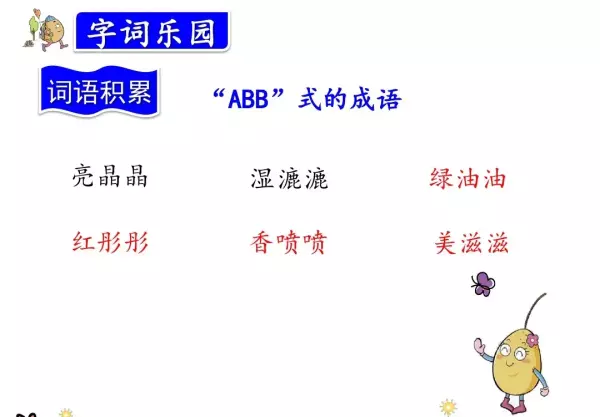 字词乐园

词语积累

“ABB”式的成语

亮晶晶　湿漉漉　绿油油

红彤彤　香喷喷　美滋滋